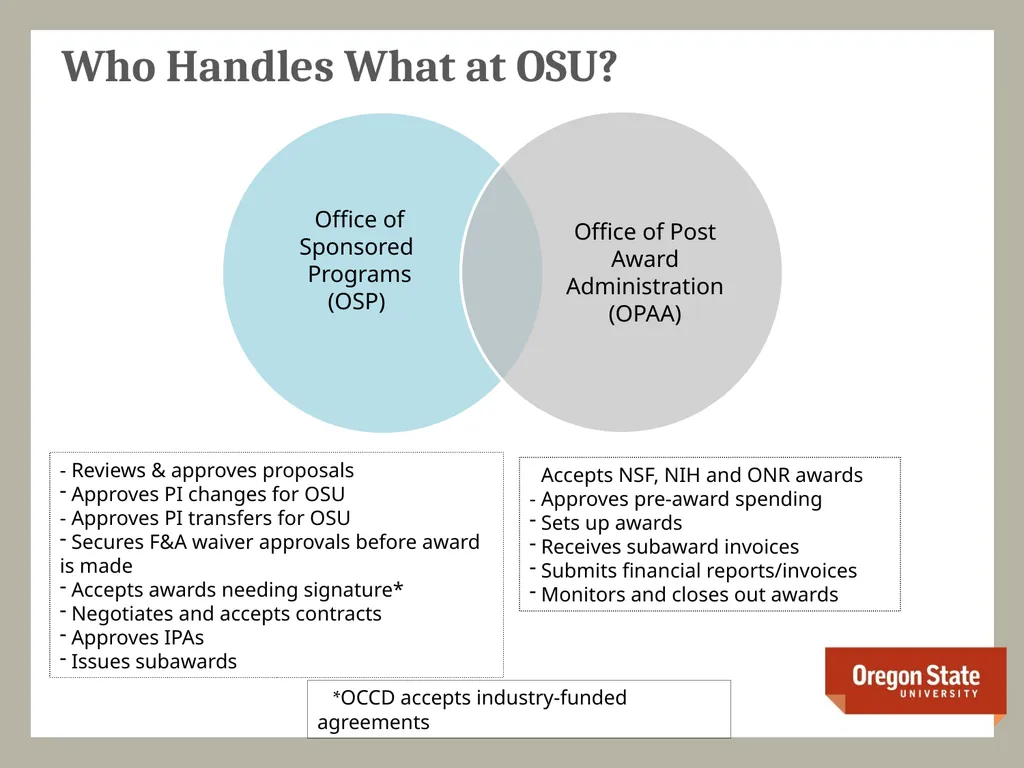 Who Handles What at OSU?

Office of Sponsored Programs (OSP)

Office of Post Award Administration (OPAA)

- Reviews & approves proposals
- Approves PI changes for OSU
- Approves PI transfers for OSU
- Secures F&A waiver approvals before award is made
- Accepts awards needing signature*
- Negotiates and accepts contracts
- Approves IPAs
- Issues subawards

Accepts NSF, NIH and ONR awards
- Approves pre-award spending
- Sets up awards
- Receives subaward invoices
- Submits financial reports/invoices
- Monitors and closes out awards

*OCCD accepts industry-funded agreements

Oregon State UNIVERSITY